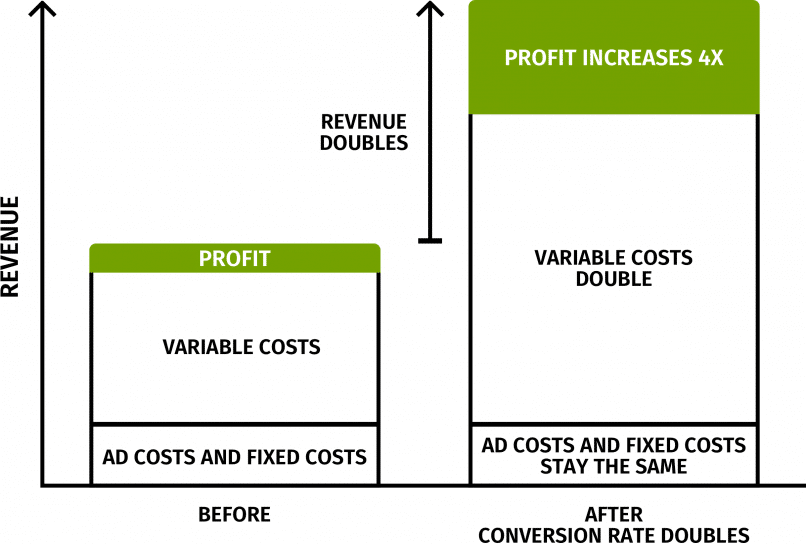 REVENUE

PROFIT

VARIABLE COSTS

AD COSTS AND FIXED COSTS

BEFORE

REVENUE DOUBLES

PROFIT INCREASES 4X

VARIABLE COSTS DOUBLE

AD COSTS AND FIXED COSTS STAY THE SAME

AFTER CONVERSION RATE DOUBLES